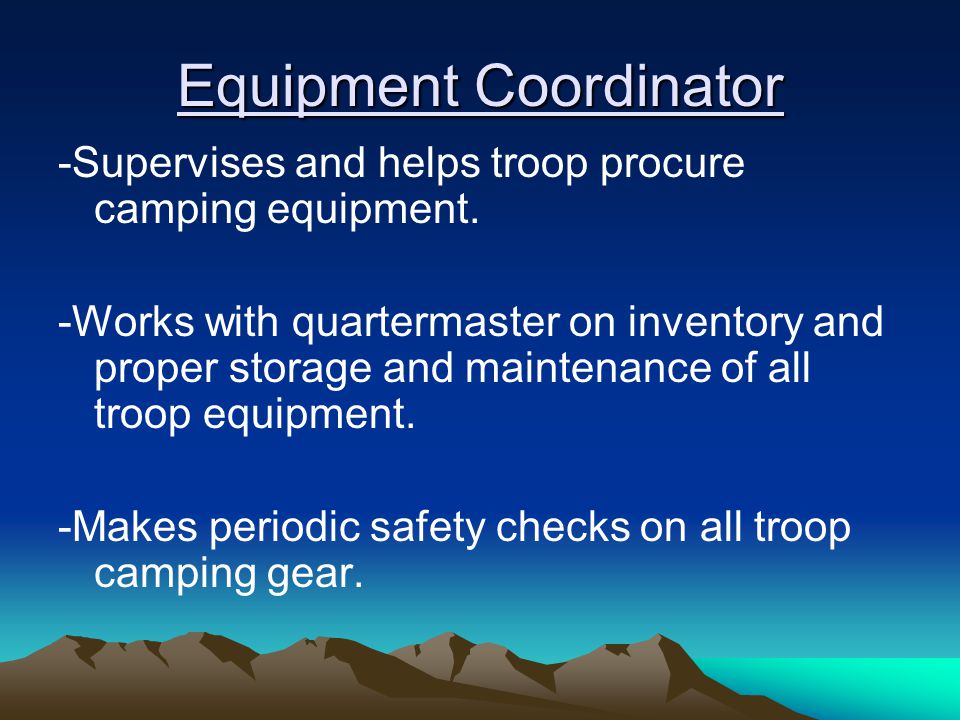 Equipment Coordinator

-Supervises and helps troop procure camping equipment.

-Works with quartermaster on inventory and proper storage and maintenance of all troop equipment.

-Makes periodic safety checks on all troop camping gear.